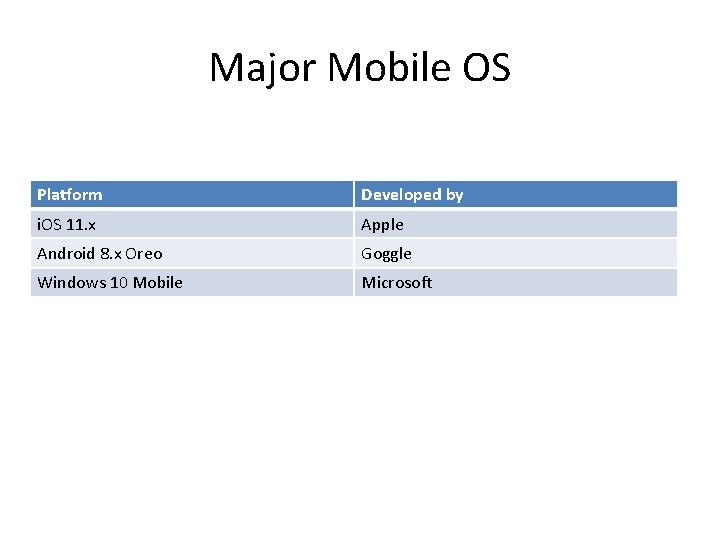 Major Mobile OS

| Platform | Developed by |
|---|---|
| iOS 11.x | Apple |
| Android 8.x Oreo | Goggle |
| Windows 10 Mobile | Microsoft |